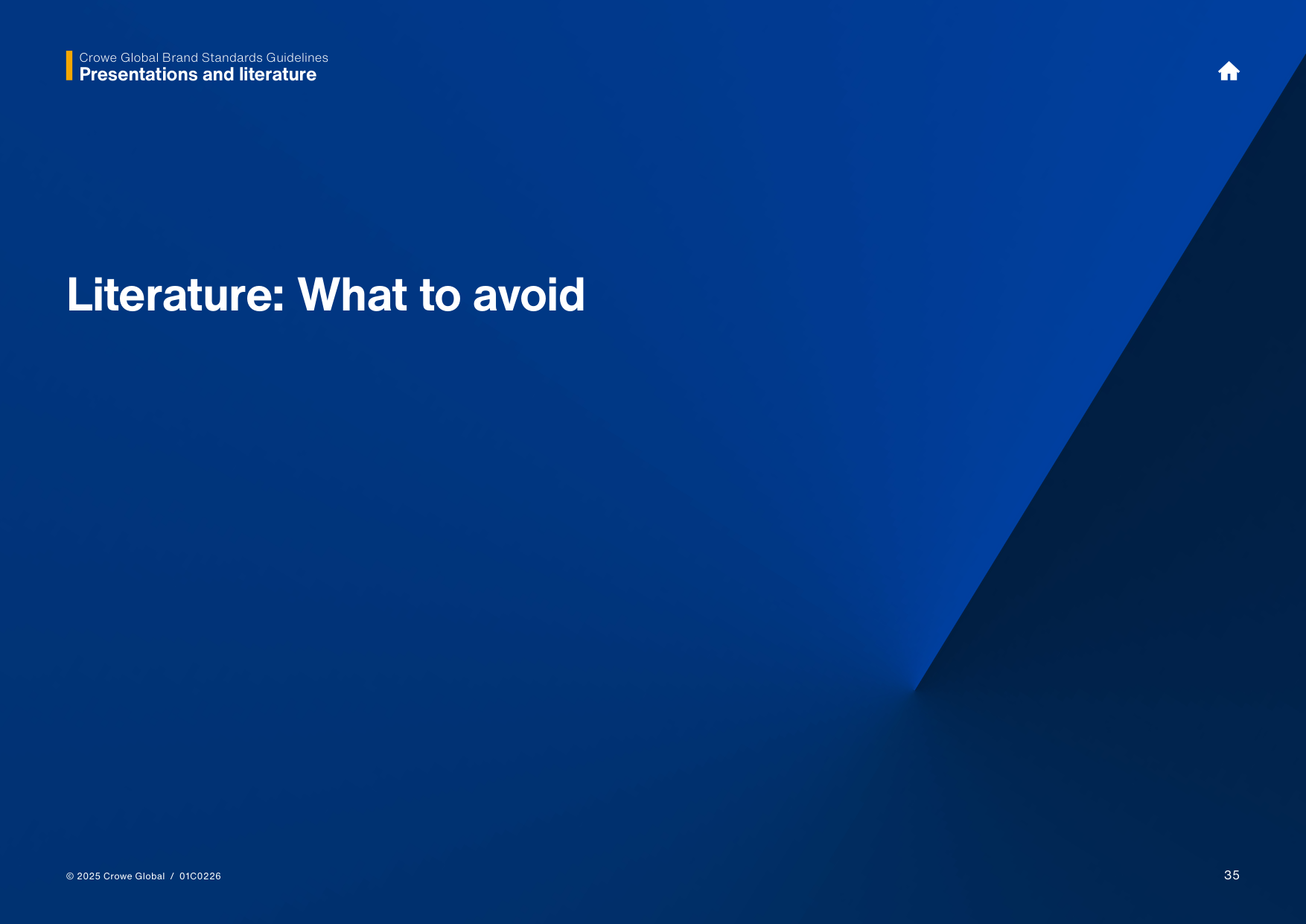 Crowe Global Brand Standards Guidelines
Presentations and literature

Literature: What to avoid

© 2025 Crowe Global / 01C0226

35